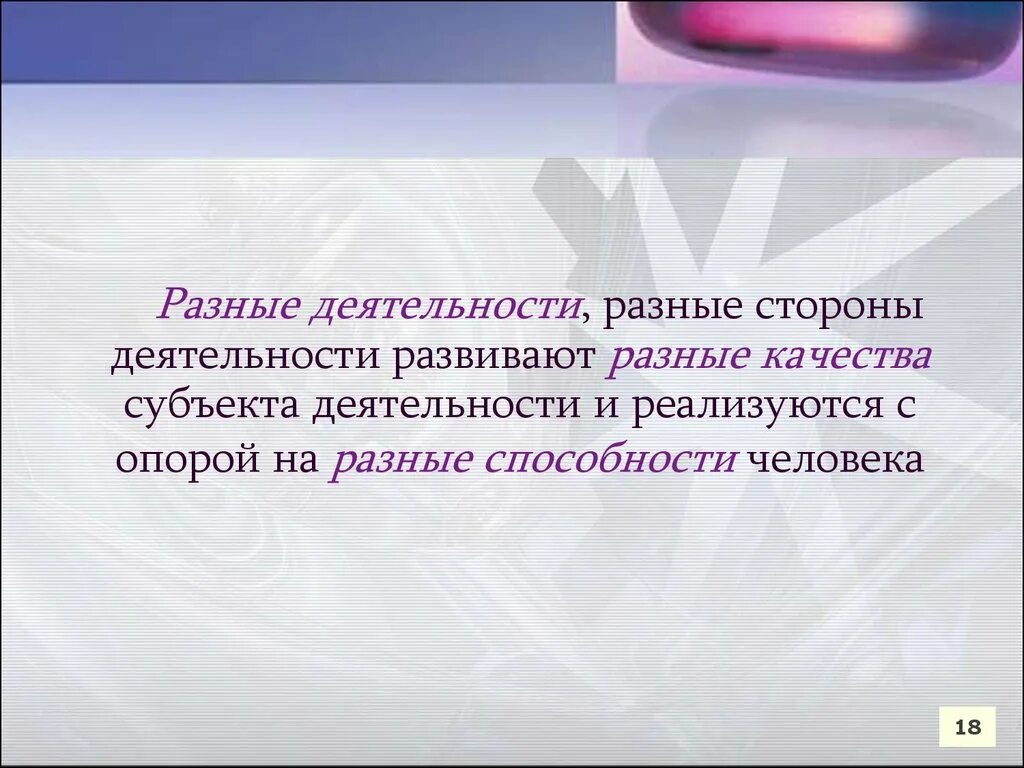 Разные деятельности, разные стороны деятельности развивают разные качества субъекта деятельности и реализуются с опорой на разные способности человека

18